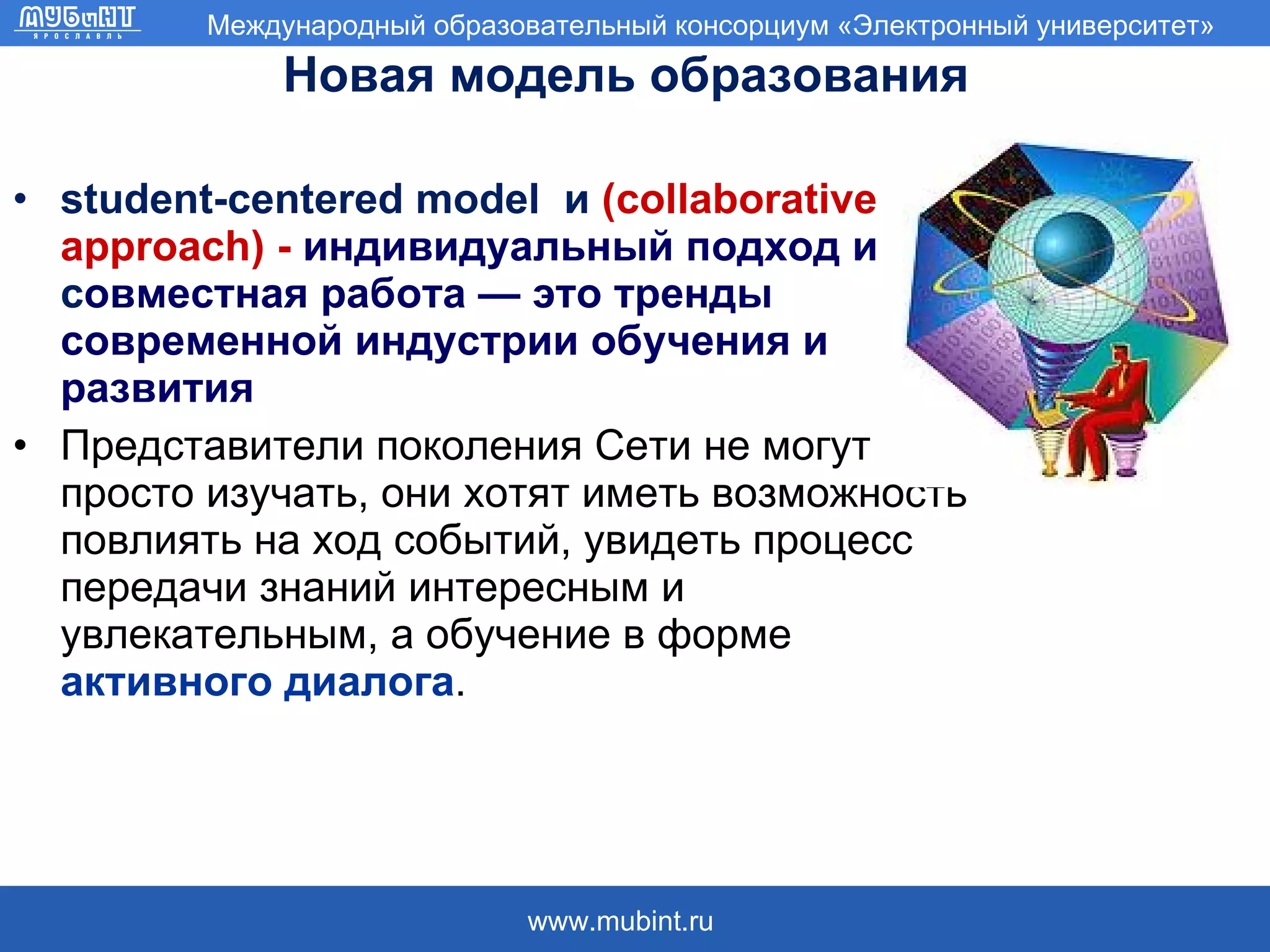 МУБиНТ
ЯРОСЛАВЛЬ

Международный образовательный консорциум «Электронный университет»

Новая модель образования

• student-centered model и (collaborative approach) - индивидуальный подход и совместная работа — это тренды современной индустрии обучения и развития

• Представители поколения Сети не могут просто изучать, они хотят иметь возможность повлиять на ход событий, увидеть процесс передачи знаний интересным и увлекательным, а обучение в форме активного диалога.

www.mubint.ru